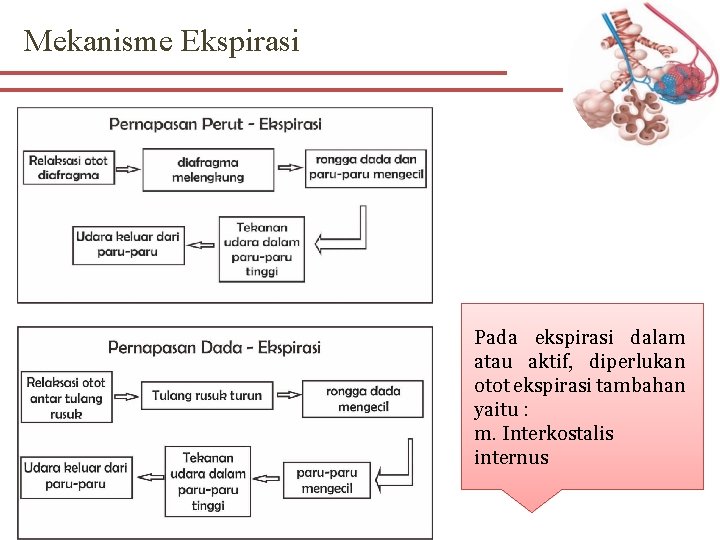 Mekanisme Ekspirasi

Pernapasan Perut - Ekspirasi

Relaksasi otot diafragma

diafragma melengkung

rongga dada dan paru-paru mengecil

Tekanan udara dalam paru-paru tinggi

Udara keluar dari paru-paru

Pernapasan Dada - Ekspirasi

Relaksasi otot antar tulang rusuk

Tulang rusuk turun

rongga dada mengecil

paru-paru mengecil

Tekanan udara dalam paru-paru tinggi

Udara keluar dari paru-paru

Pada ekspirasi dalam atau aktif, diperlukan otot ekspirasi tambahan yaitu :
m. Interkostalis internus